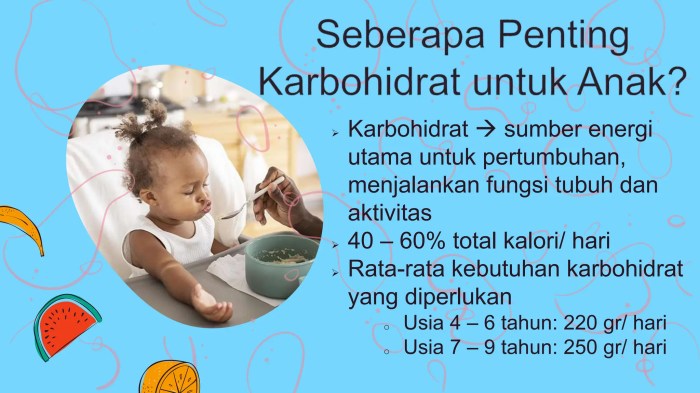 Seberapa Penting Karbohidrat untuk Anak?

➢ Karbohidrat → sumber energi utama untuk pertumbuhan, menjalankan fungsi tubuh dan aktivitas
➢ 40 – 60% total kalori/ hari
➢ Rata-rata kebutuhan karbohidrat yang diperlukan
○ Usia 4 – 6 tahun: 220 gr/ hari
○ Usia 7 – 9 tahun: 250 gr/ hari